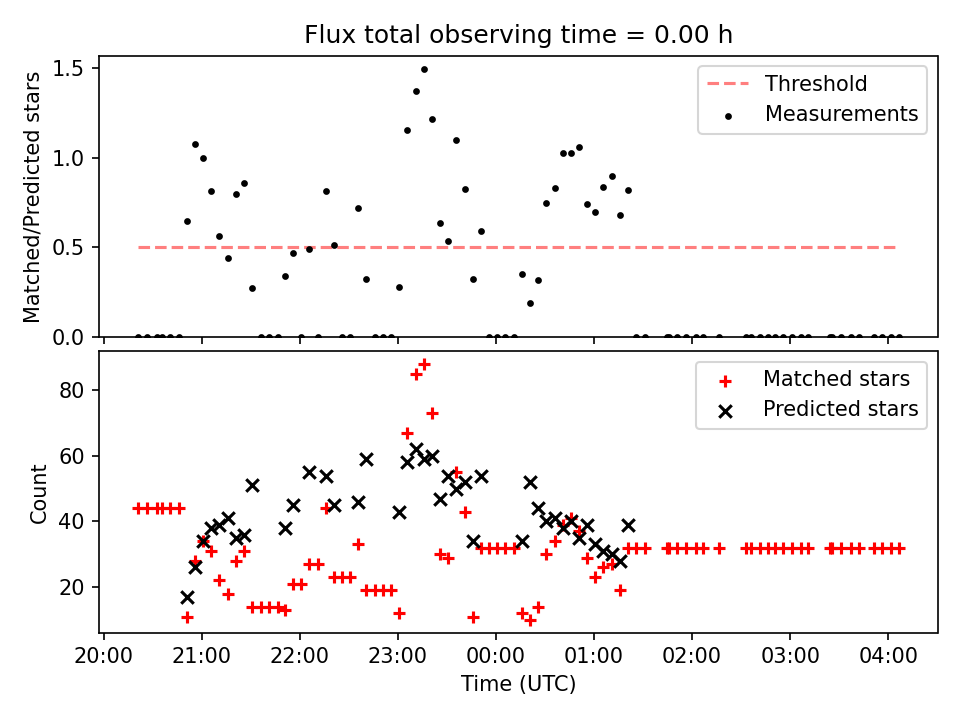 Flux total observing time = 0.00 h

Matched/Predicted stars

1.5
1.0
0.5
0.0

Threshold
Measurements

Count

80
60
40
20

Matched stars
Predicted stars

20:00 21:00 22:00 23:00 00:00 01:00 02:00 03:00 04:00
Time (UTC)